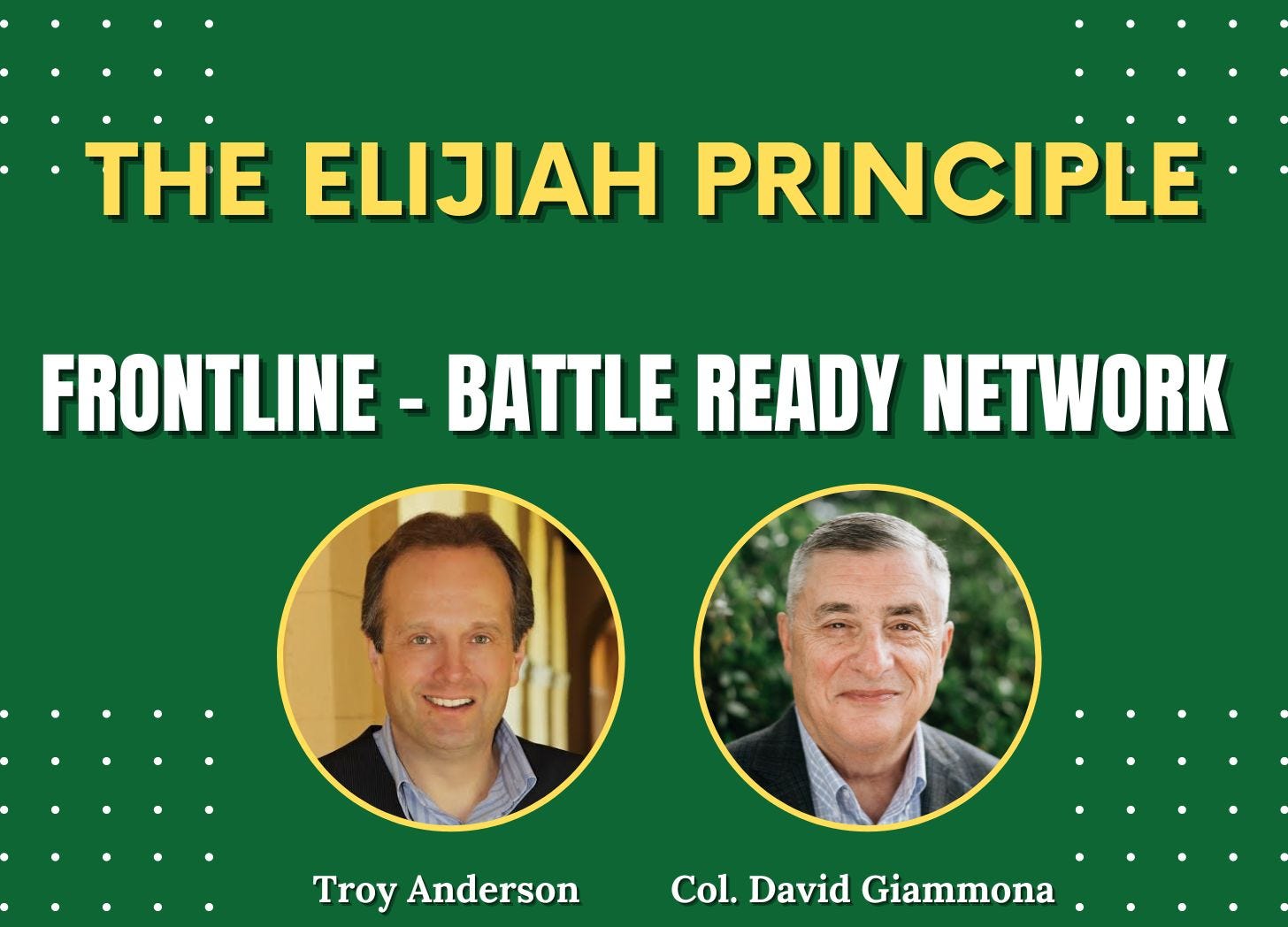 THE ELIJIAH PRINCIPLE

FRONTLINE - BATTLE READY NETWORK

Troy Anderson

Col. David Giammona